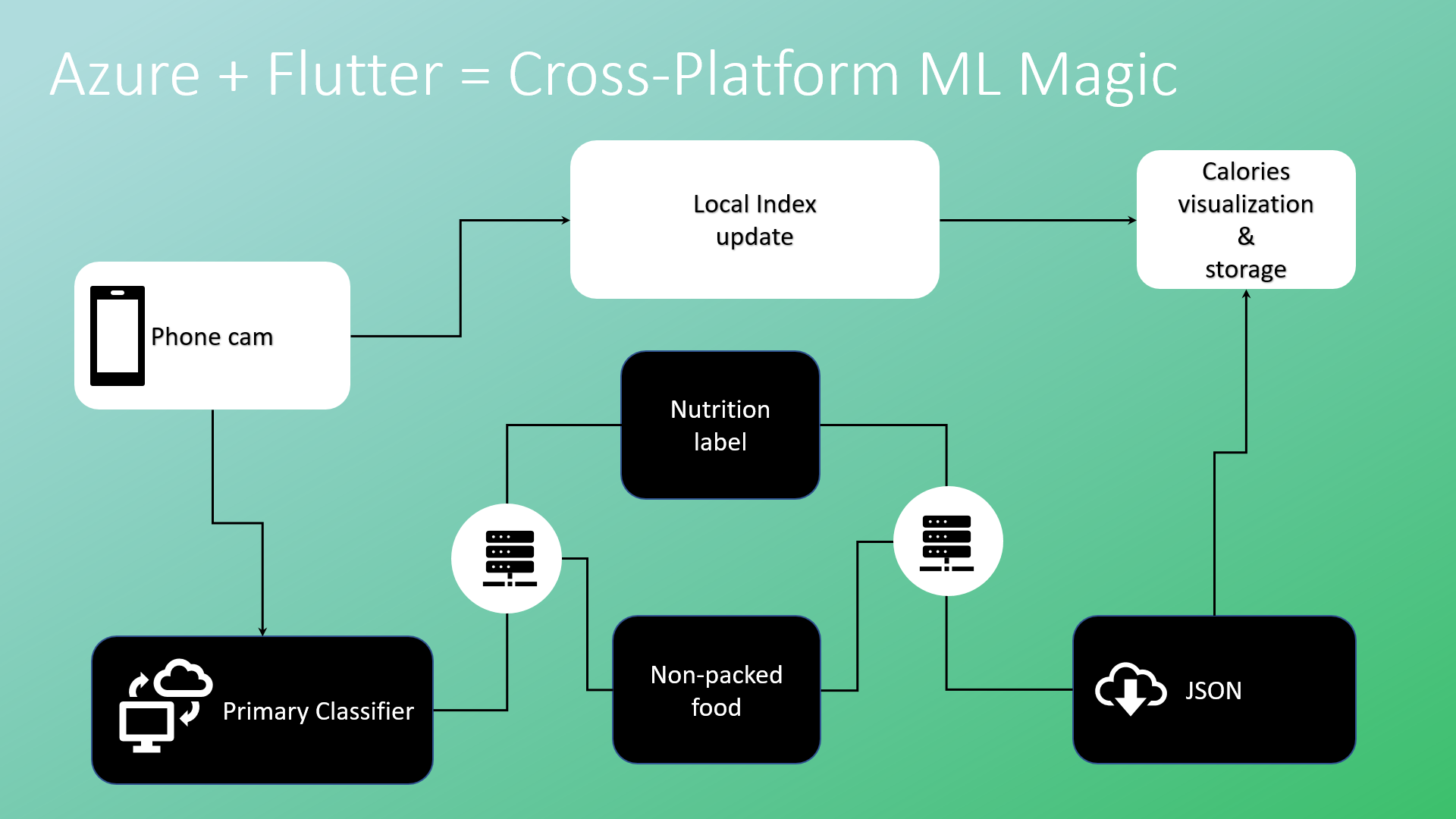 Azure + Flutter = Cross-Platform ML Magic

Local Index update

Calories visualization & storage

Phone cam

Nutrition label

Primary Classifier

Non-packed food

JSON